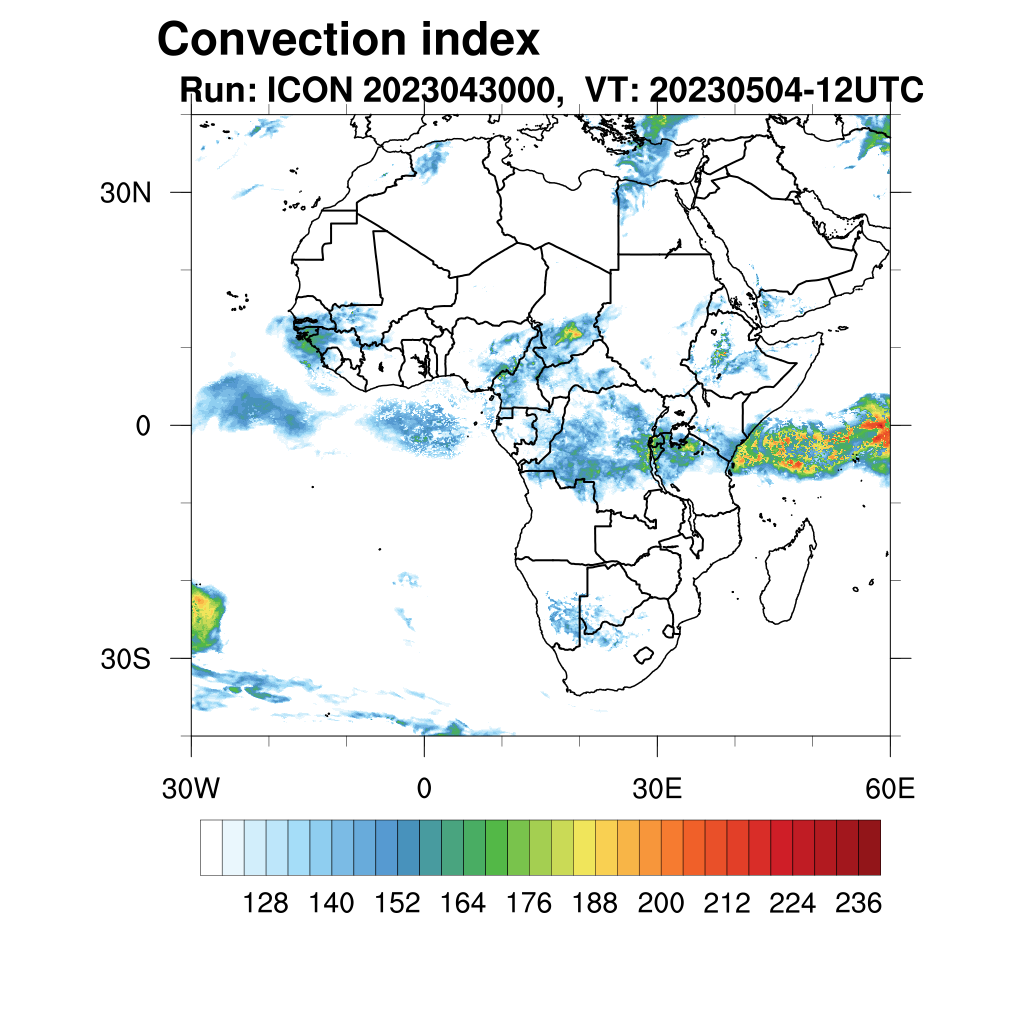 Convection index
Run: ICON 2023043000,  VT: 20230504-12UTC

30N
0
30S

30W
0
30E
60E

128
140
152
164
176
188
200
212
224
236